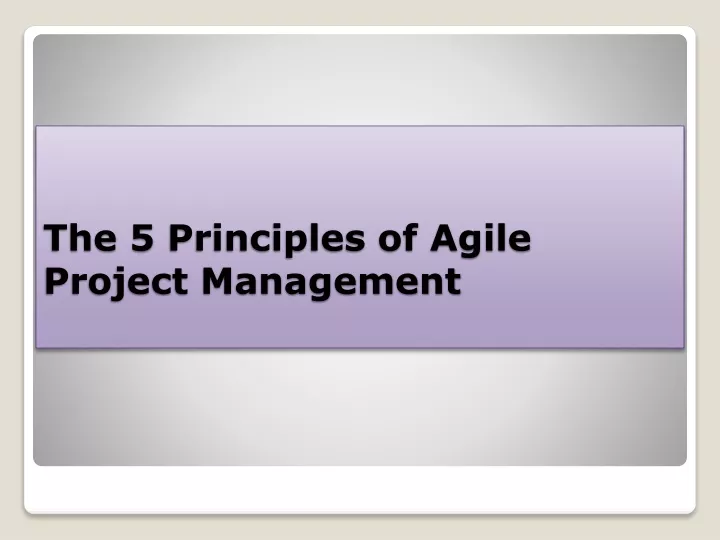 The 5 Principles of Agile Project Management